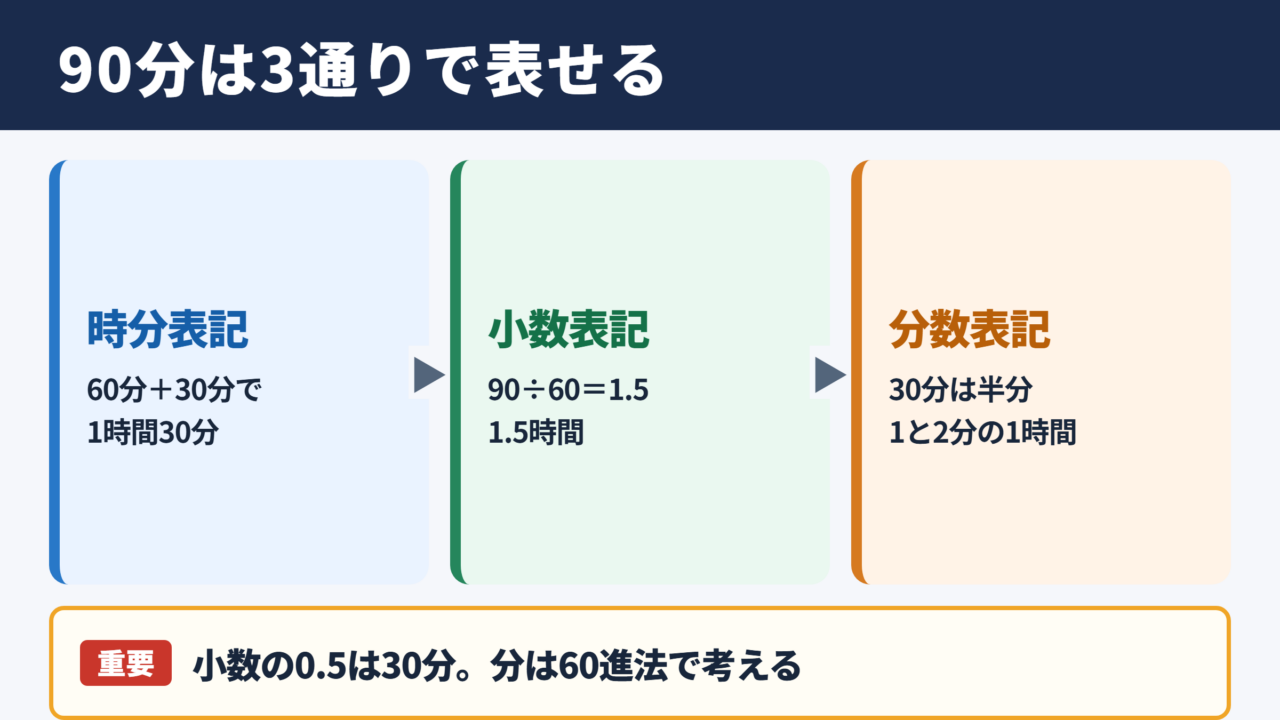 90分は3通りで表せる

時分表記
60分＋30分で
1時間30分

小数表記
90÷60＝1.5
1.5時間

分数表記
30分は半分
1と2分の1時間

重要 小数の0.5は30分。分は60進法で考える